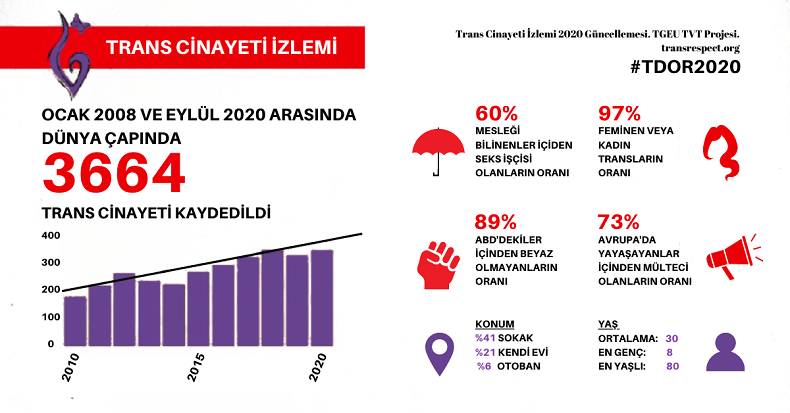 TRANS CİNAYETİ İZLEMİ

Trans Cinayeti İzlemi 2020 Güncellemesi. TGEU TVT Projesi.
transrespect.org
#TDOR2020

OCAK 2008 VE EYLÜL 2020 ARASINDA DÜNYA ÇAPINDA
3664
TRANS CİNAYETİ KAYDEDİLDİ

400
300
200
100
0
2010
2015
2020

60%
MESLEĞİ BİLİNENLER İÇİDEN SEKS İŞÇİSİ OLANLARIN ORANI

97%
FEMİNEN VEYA KADIN TRANSLARIN ORANI

89%
ABD'DEKİLER İÇİNDEN BEYAZ OLMAYANLARIN ORANI

73%
AVRUPA'DA YAYAŞAYANLAR İÇİNDEN MÜLTECİ OLANLARIN ORANI

KONUM
%41 SOKAK
%21 KENDİ EVİ
%6 OTOBAN

YAŞ
ORTALAMA: 30
EN GENÇ: 8
EN YAŞLI: 80